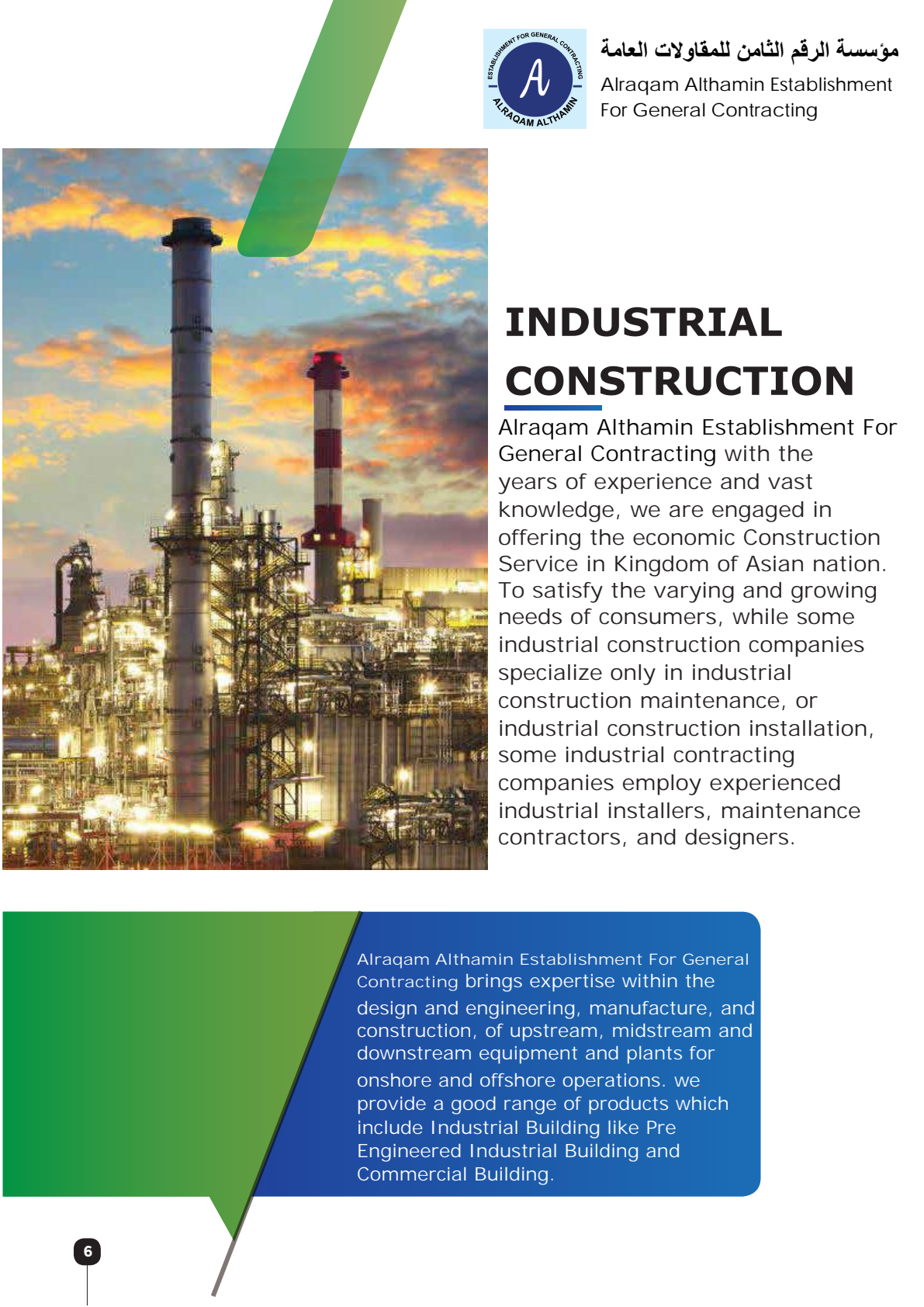 ESTABLISHMENT FOR GENERAL CONTRACTING
A
ALRAQAM ALTHAMIN

مؤسسة الرقم الثامن للمقاولات العامة
Alraqam Althamin Establishment For General Contracting

INDUSTRIAL CONSTRUCTION

Alraqam Althamin Establishment For General Contracting with the years of experience and vast knowledge, we are engaged in offering the economic Construction Service in Kingdom of Asian nation. To satisfy the varying and growing needs of consumers, while some industrial construction companies specialize only in industrial construction maintenance, or industrial construction installation, some industrial contracting companies employ experienced industrial installers, maintenance contractors, and designers.

Alraqam Althamin Establishment For General Contracting brings expertise within the design and engineering, manufacture, and construction, of upstream, midstream and downstream equipment and plants for onshore and offshore operations. we provide a good range of products which include Industrial Building like Pre Engineered Industrial Building and Commercial Building.

6